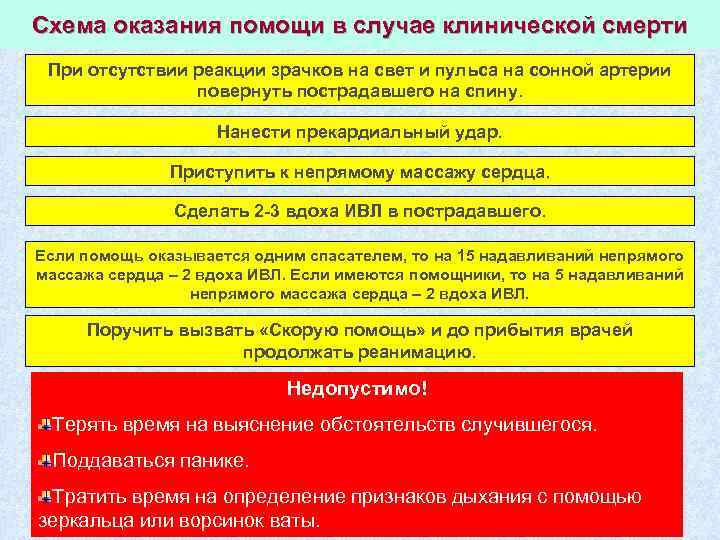 Схема оказания помощи в случае клинической смерти

При отсутствии реакции зрачков на свет и пульса на сонной артерии повернуть пострадавшего на спину.

Нанести прекардиальный удар.

Приступить к непрямому массажу сердца.

Сделать 2-3 вдоха ИВЛ в пострадавшего.

Если помощь оказывается одним спасателем, то на 15 надавливаний непрямого массажа сердца – 2 вдоха ИВЛ. Если имеются помощники, то на 5 надавливаний непрямого массажа сердца – 2 вдоха ИВЛ.

Поручить вызвать «Скорую помощь» и до прибытия врачей продолжать реанимацию.

Недопустимо!

Терять время на выяснение обстоятельств случившегося.

Поддаваться панике.

Тратить время на определение признаков дыхания с помощью зеркальца или ворсинок ваты.